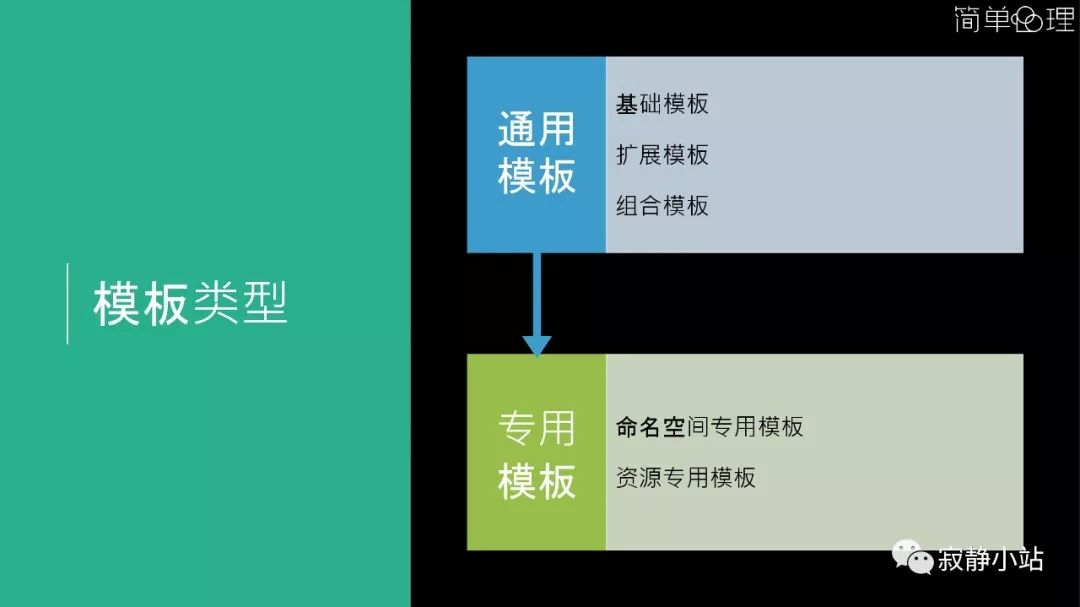 简单心理

模板类型

通用模板

基础模板

扩展模板

组合模板

专用模板

命名空间专用模板

资源专用模板

寂静小站